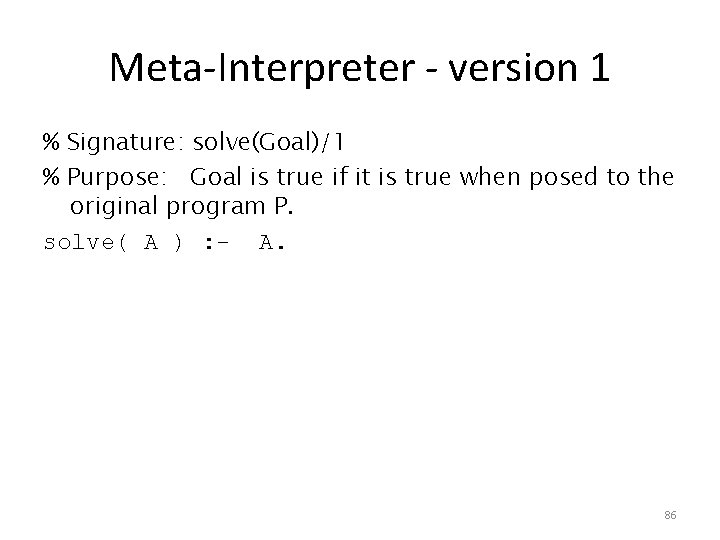 Meta-Interpreter - version 1

% Signature: solve(Goal)/1

% Purpose: Goal is true if it is true when posed to the original program P.

solve( A ) :- A.

86